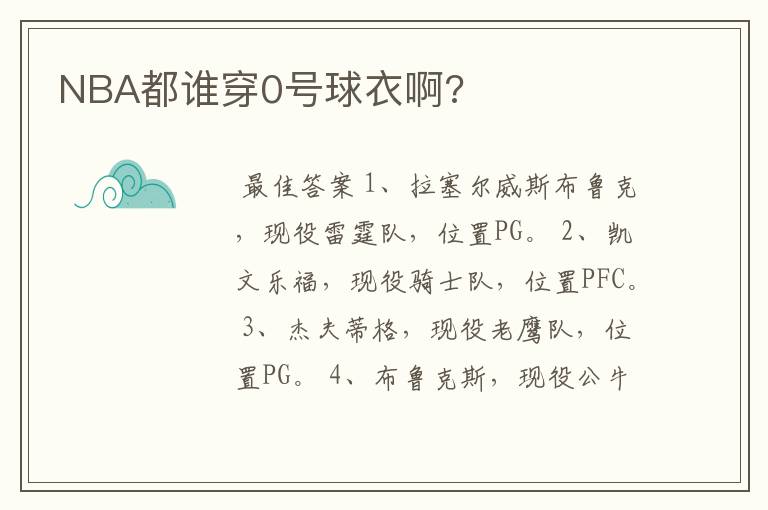 NBA都谁穿0号球衣啊?

最佳答案 1、拉塞尔威斯布鲁克，现役雷霆队，位置PG。 2、凯文乐福，现役骑士队，位置PFC。 3、杰夫蒂格，现役老鹰队，位置PG。 4、布鲁克斯，现役公牛